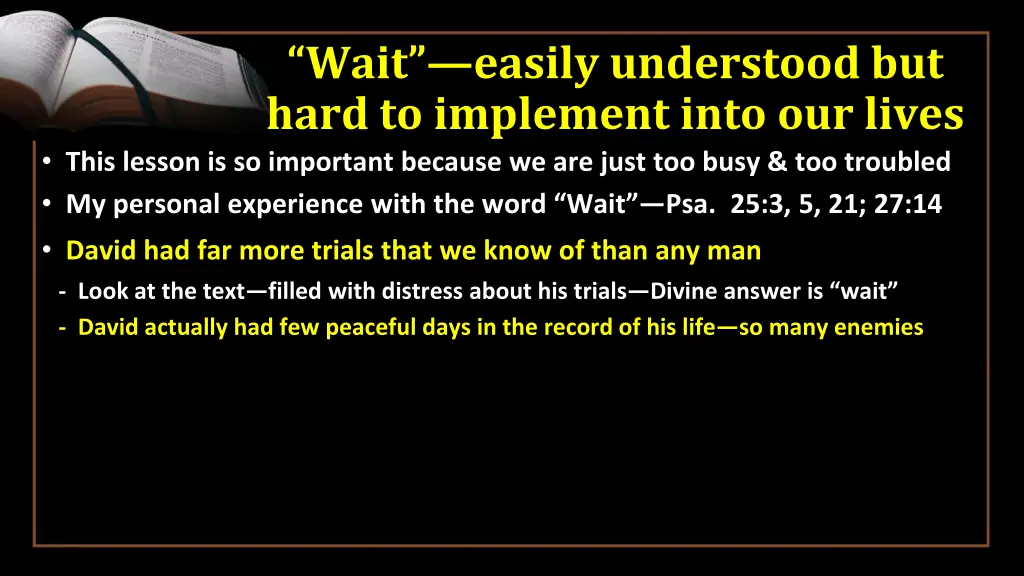 “Wait”—easily understood but hard to implement into our lives

• This lesson is so important because we are just too busy & too troubled
• My personal experience with the word “Wait”—Psa. 25:3, 5, 21; 27:14
• David had far more trials that we know of than any man
- Look at the text—filled with distress about his trials—Divine answer is “wait”
- David actually had few peaceful days in the record of his life—so many enemies